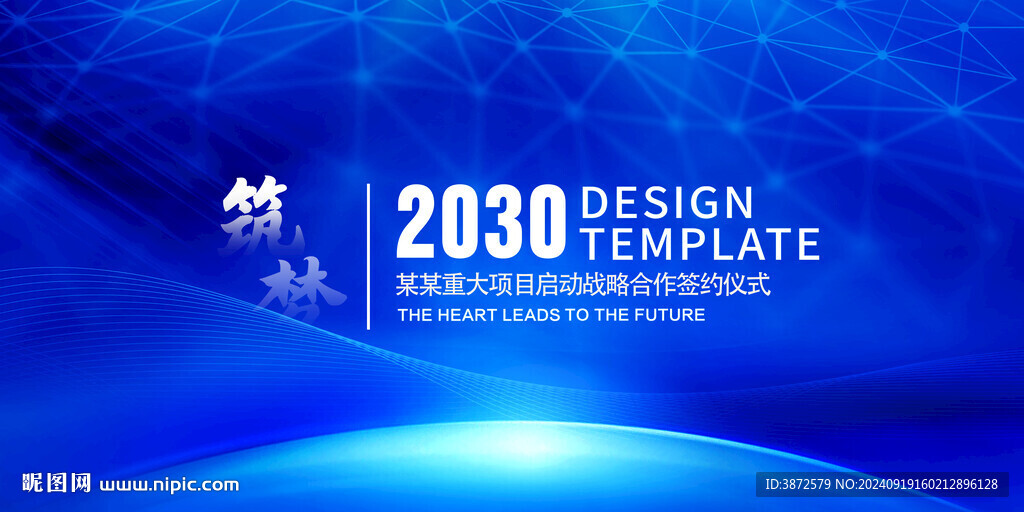 筑梦

2030 DESIGN TEMPLATE

某某重大项目启动战略合作签约仪式

THE HEART LEADS TO THE FUTURE

昵图网 www.nipic.com

ID:3872579 NO:20240919160212896128